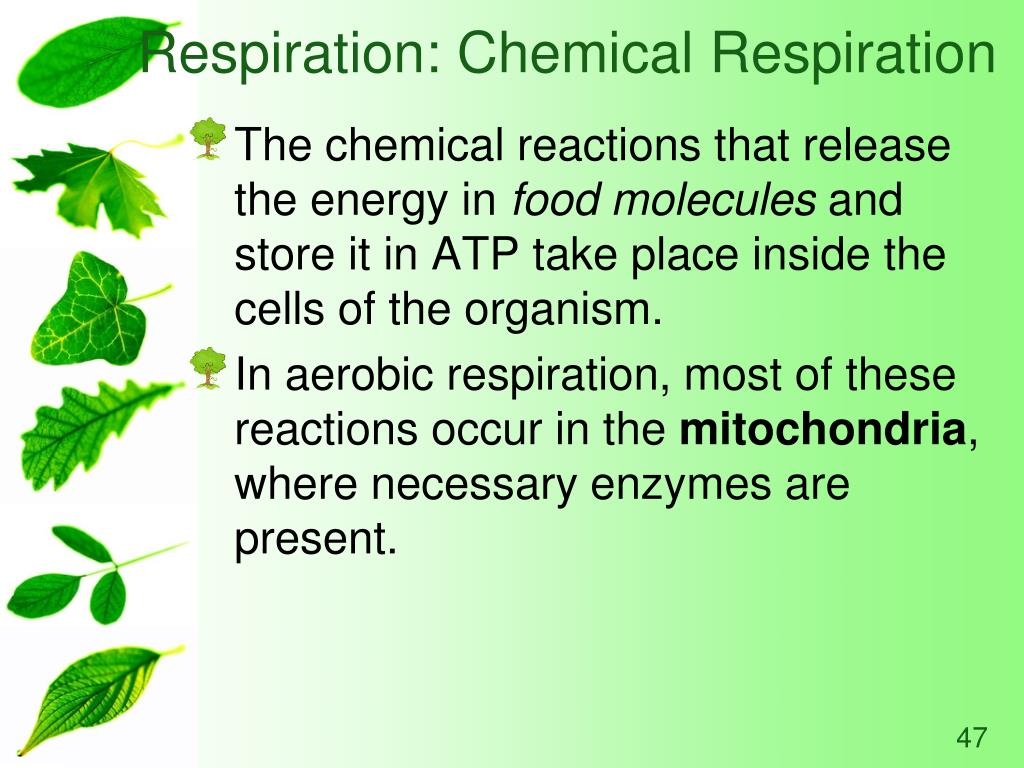 Respiration: Chemical Respiration

The chemical reactions that release the energy in food molecules and store it in ATP take place inside the cells of the organism.

In aerobic respiration, most of these reactions occur in the mitochondria, where necessary enzymes are present.

47